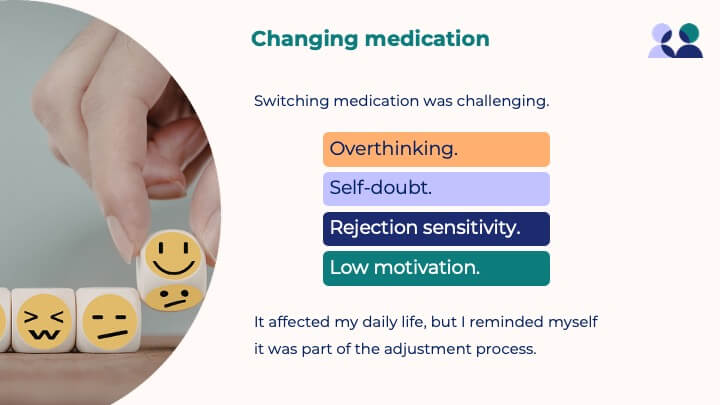 Changing medication

Switching medication was challenging.

Overthinking.

Self-doubt.

Rejection sensitivity.

Low motivation.

It affected my daily life, but I reminded myself it was part of the adjustment process.